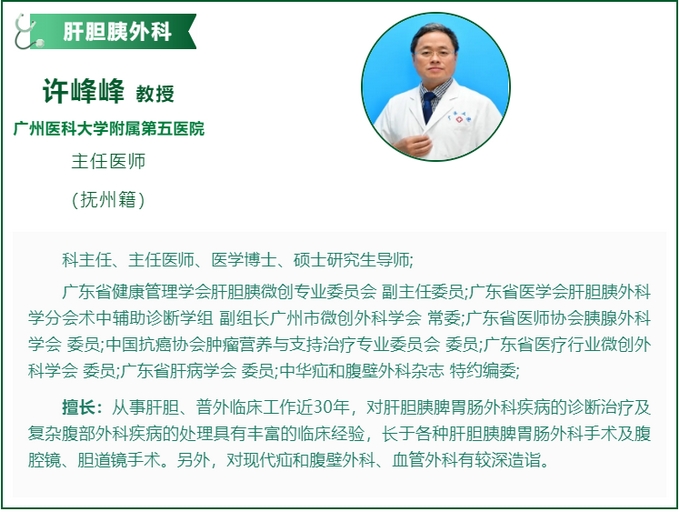 肝胆胰外科

许峰峰 教授

广州医科大学附属第五医院

主任医师

（抚州籍）

科主任、主任医师、医学博士、硕士研究生导师;

广东省健康管理学会肝胆胰微创专业委员会 副主任委员;广东省医学会肝胆胰外科学分会术中辅助诊断学组 副组长广州市微创外科学会 常委;广东省医师协会胰腺外科学会 委员;中国抗癌协会肿瘤营养与支持治疗专业委员会 委员;广东省医疗行业微创外科学会 委员;广东省肝病学会 委员;中华疝和腹壁外科杂志 特约编委;

擅长：从事肝胆、普外临床工作近30年，对肝胆胰脾胃肠外科疾病的诊断治疗及复杂腹部外科疾病的处理具有丰富的临床经验，长于各种肝胆胰脾胃肠外科手术及腹腔镜、胆道镜手术。另外，对现代疝和腹壁外科、血管外科有较深造诣。